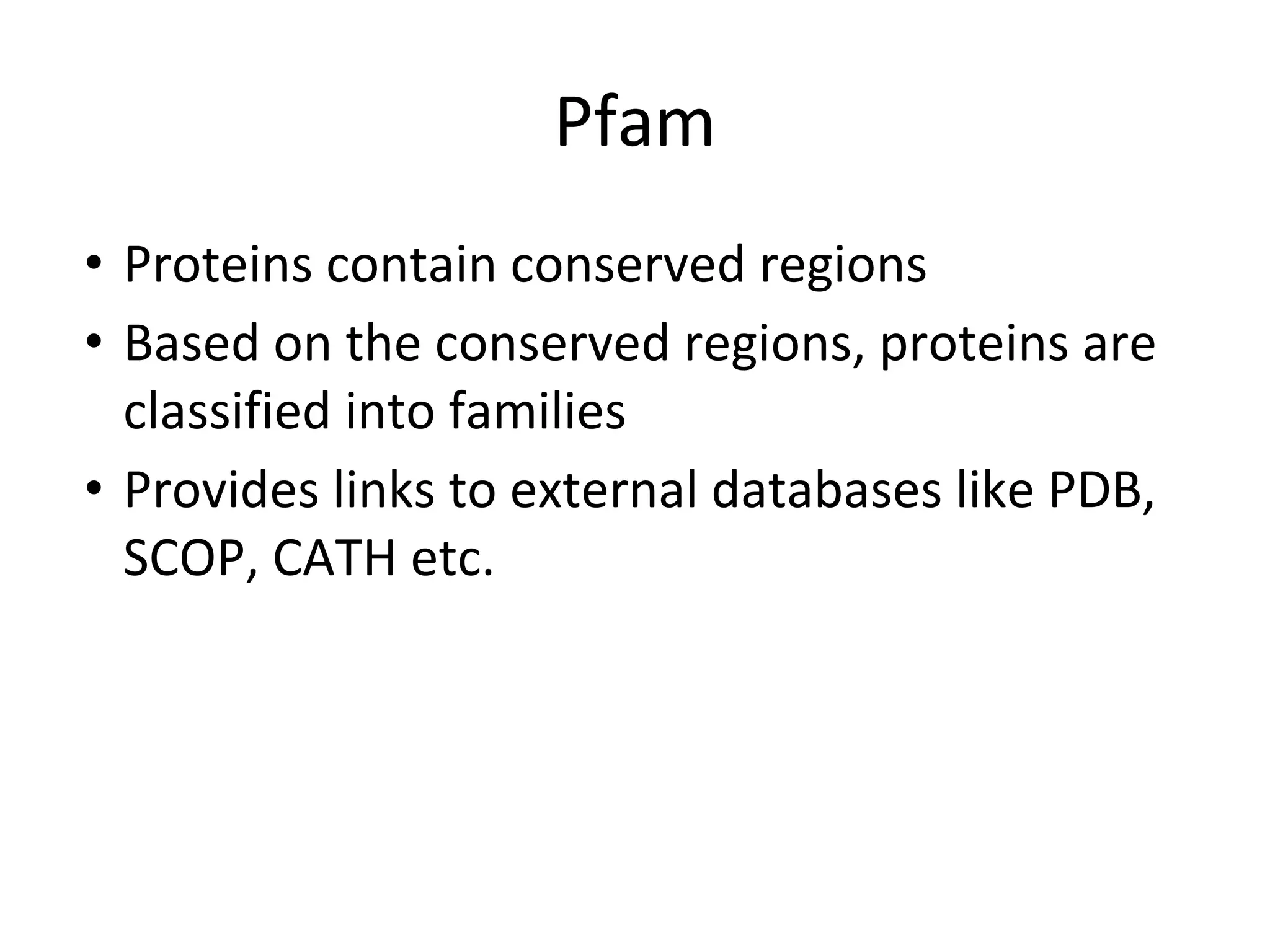 Pfam

• Proteins contain conserved regions
• Based on the conserved regions, proteins are classified into families
• Provides links to external databases like PDB, SCOP, CATH etc.